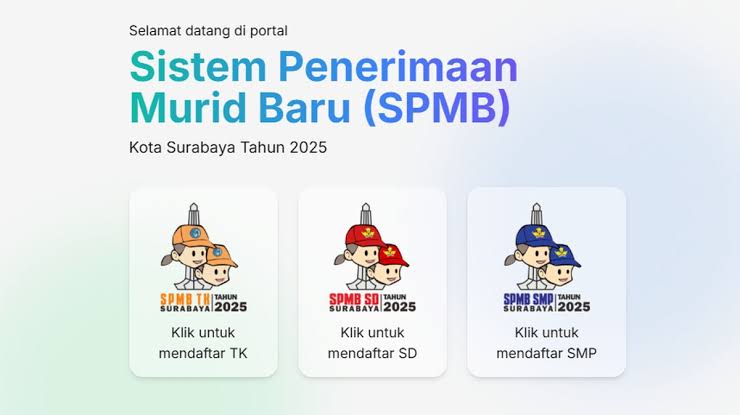 Selamat datang di portal

Sistem Penerimaan Murid Baru (SPMB)

Kota Surabaya Tahun 2025

SPMB TK SURABAYA TAHUN 2025

Klik untuk mendaftar TK

SPMB SD SURABAYA TAHUN 2025

Klik untuk mendaftar SD

SPMB SMP SURABAYA TAHUN 2025

Klik untuk mendaftar SMP